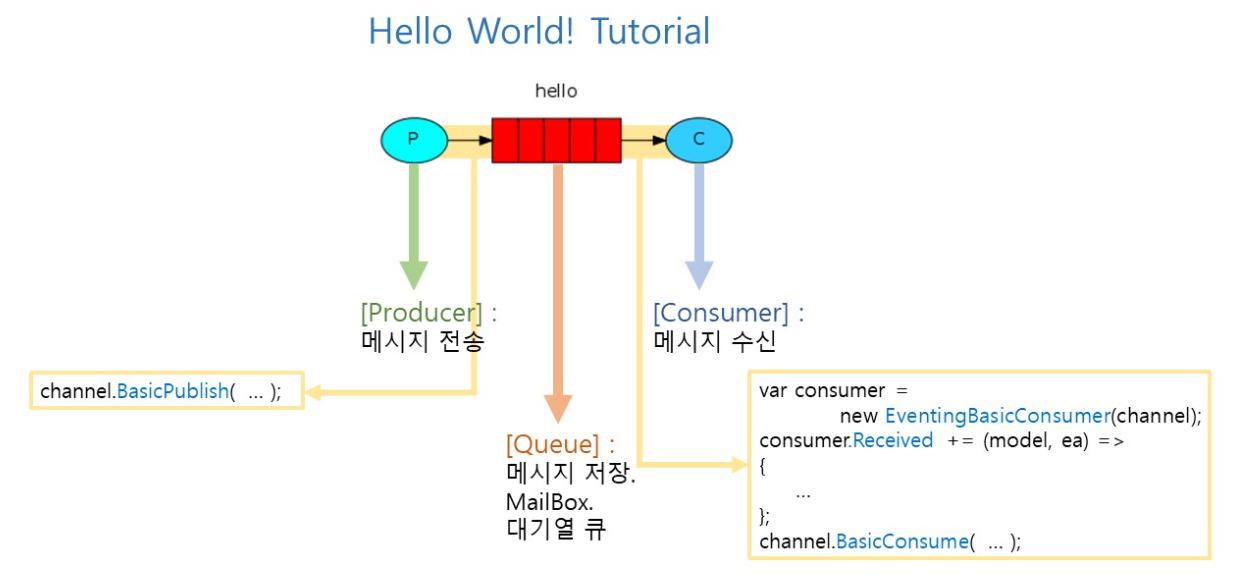 Hello World! Tutorial

hello

P

C

[Producer] :
메시지 전송

[Consumer] :
메시지 수신

channel.BasicPublish( ... );

[Queue] :
메시지 저장.
MailBox.
대기열 큐

var consumer =
new EventingBasicConsumer(channel);
consumer.Received += (model, ea) =>
{
...
};
channel.BasicConsume( ... );